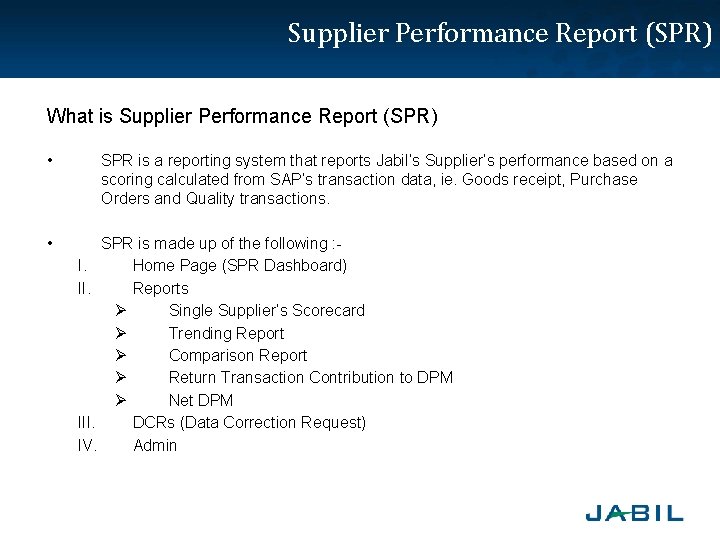 Supplier Performance Report (SPR)

What is Supplier Performance Report (SPR)

• SPR is a reporting system that reports Jabil's Supplier's performance based on a scoring calculated from SAP's transaction data, ie. Goods receipt, Purchase Orders and Quality transactions.

• SPR is made up of the following :-

I. Home Page (SPR Dashboard)

II. Reports

➢ Single Supplier's Scorecard

➢ Trending Report

➢ Comparison Report

➢ Return Transaction Contribution to DPM

➢ Net DPM

III. DCRs (Data Correction Request)

IV. Admin

JABIL